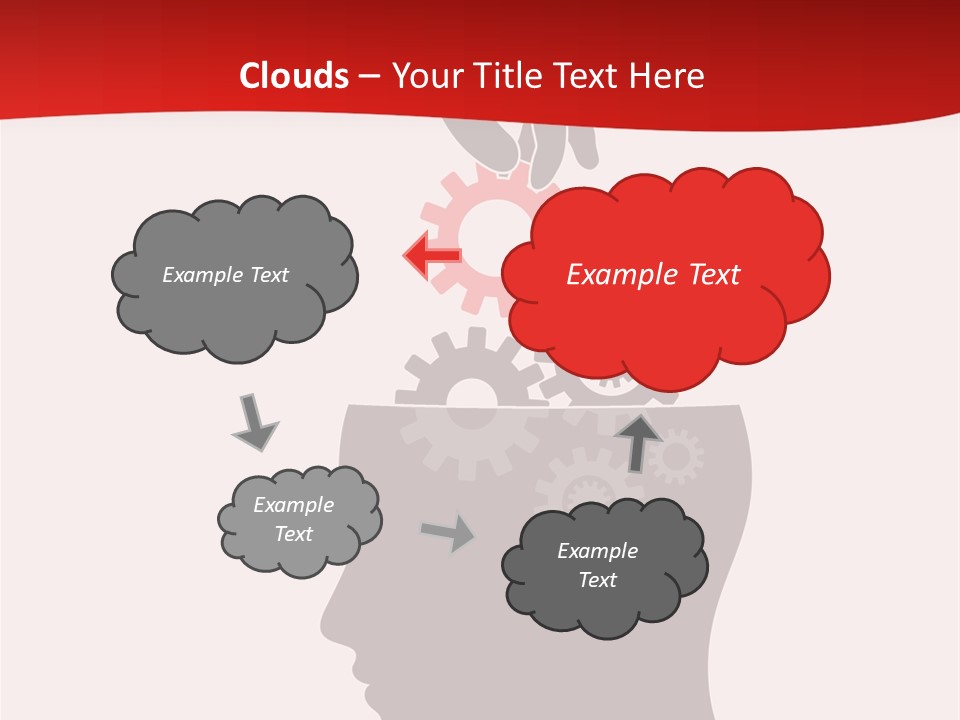 Clouds – Your Title Text Here

Example Text

Example Text

Example Text

Example Text